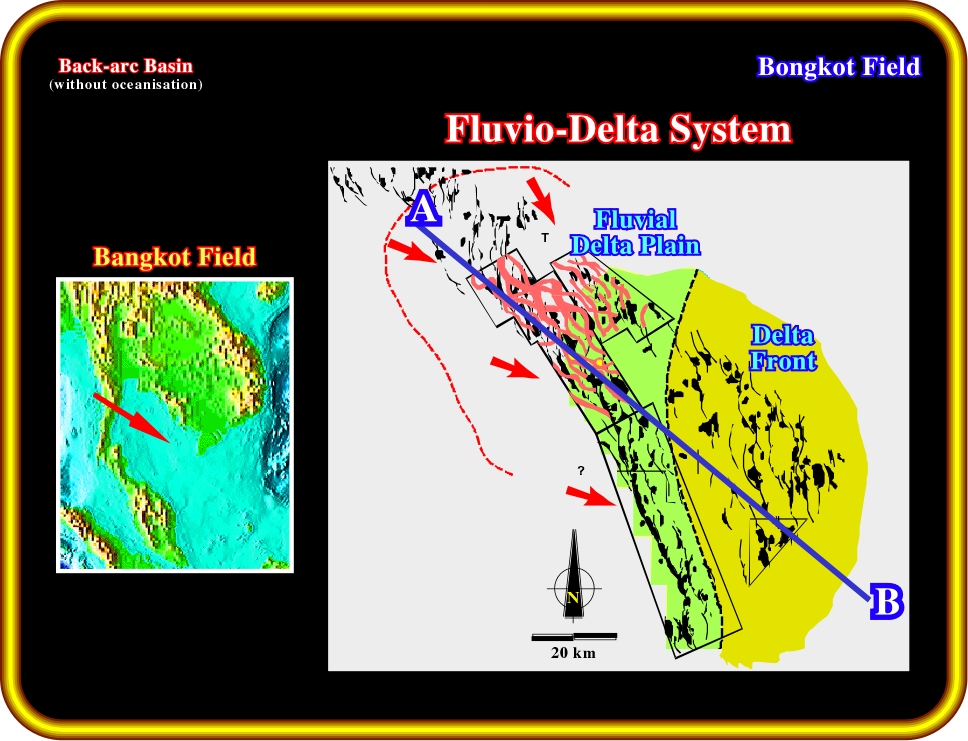 Back-arc Basin
(without oceanisation)

Bongkot Field

Fluvio-Delta System

Bangkot Field

A

T

Fluvial Delta Plain

Delta Front

?

N

20 km

B